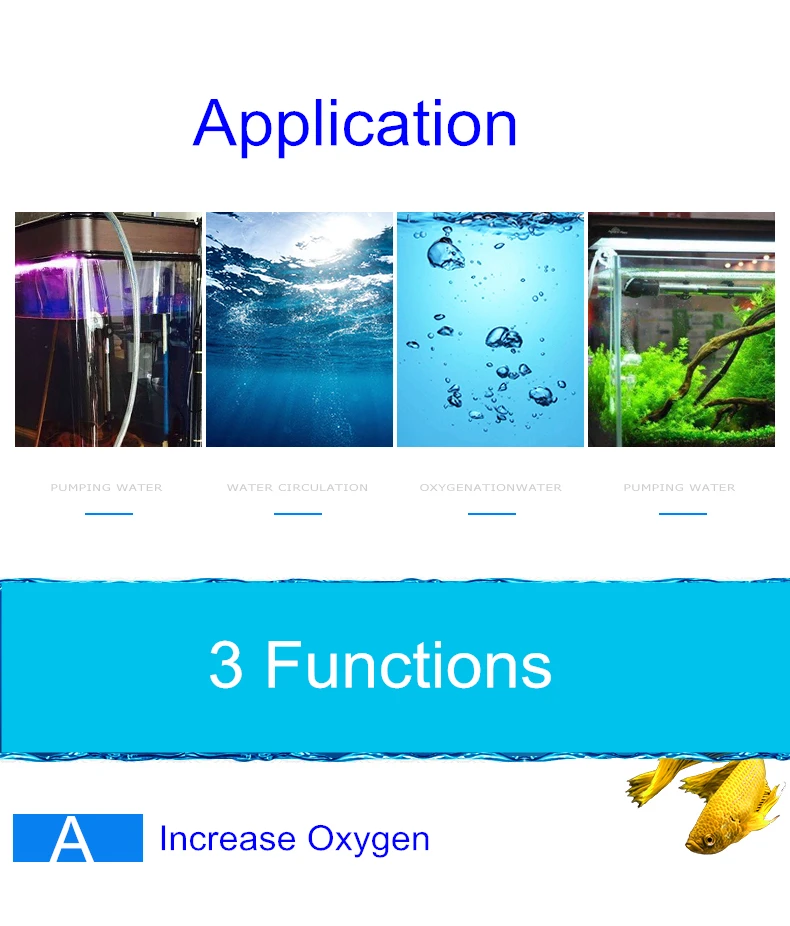 Application

PUMPING WATER

WATER CIRCULATION

OXYGENATIONWATER

PUMPING WATER

3 Functions

A Increase Oxygen